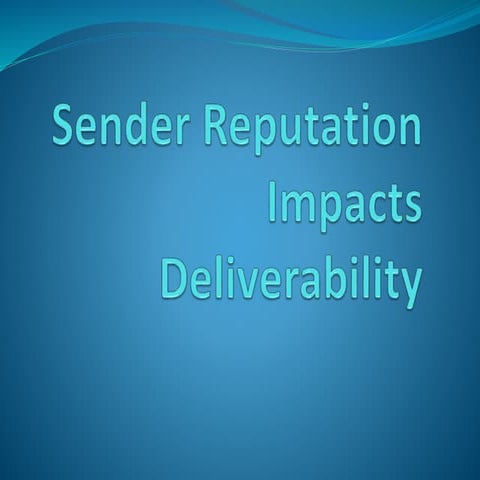 Sender Reputation Impacts Deliverability